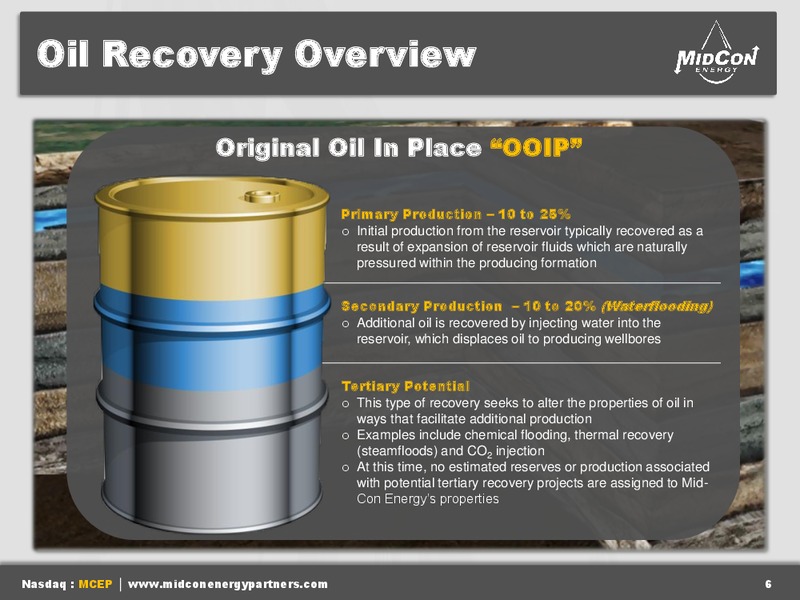 Oil Recovery Overview

MIDCON ENERGY

Original Oil In Place "OOIP"

Primary Production – 10 to 25%

o Initial production from the reservoir typically recovered as a result of expansion of reservoir fluids which are naturally pressured within the producing formation

Secondary Production – 10 to 20% (Waterflooding)

o Additional oil is recovered by injecting water into the reservoir, which displaces oil to producing wellbores

Tertiary Potential

o This type of recovery seeks to alter the properties of oil in ways that facilitate additional production

o Examples include chemical flooding, thermal recovery (steamfloods) and $CO_2$ injection

o At this time, no estimated reserves or production associated with potential tertiary recovery projects are assigned to Mid-Con Energy's properties

Nasdaq : MCEP | www.midconenergypartners.com

6